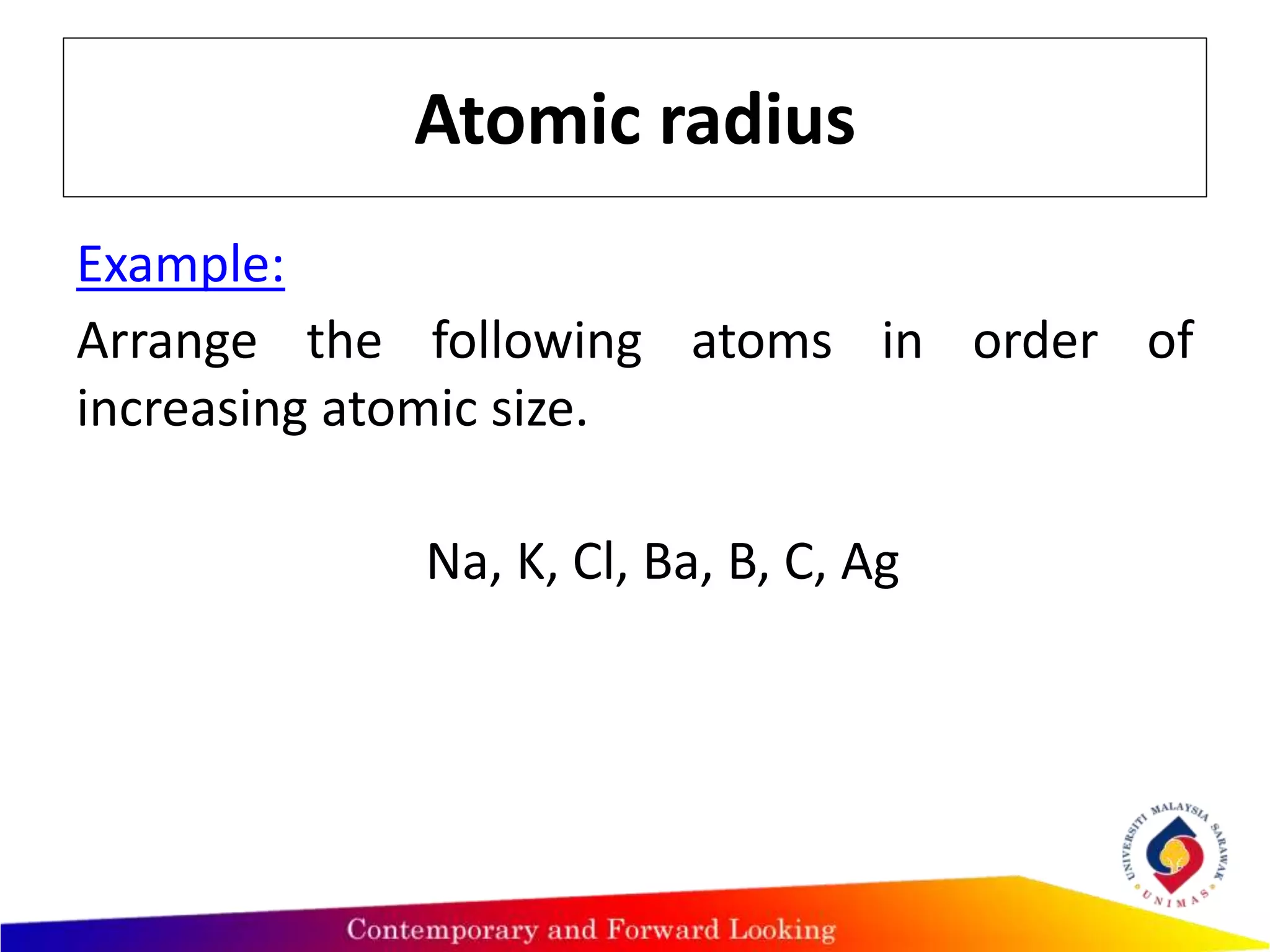 Atomic radius

Example:

Arrange the following atoms in order of increasing atomic size.

Na, K, Cl, Ba, B, C, Ag

UNIVERSITI MALAYSIA SARAWAK
UNIMAS

Contemporary and Forward Looking